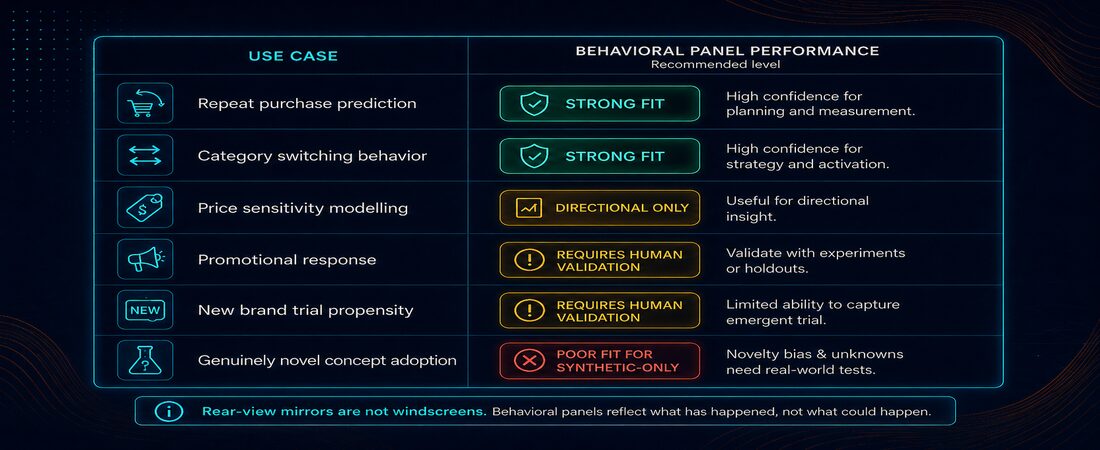 | USE CASE | BEHAVIORAL PANEL PERFORMANCE Recommended level | |
|---|---|---|
| Repeat purchase prediction | STRONG FIT | High confidence for planning and measurement. |
| Category switching behavior | STRONG FIT | High confidence for strategy and activation. |
| Price sensitivity modelling | DIRECTIONAL ONLY | Useful for directional insight. |
| Promotional response | REQUIRES HUMAN VALIDATION | Validate with experiments or holdouts. |
| NEW New brand trial propensity | REQUIRES HUMAN VALIDATION | Limited ability to capture emergent trial. |
| Genuinely novel concept adoption | POOR FIT FOR SYNTHETIC-ONLY | Novelty bias & unknowns need real-world tests. |

Rear-view mirrors are not windscreens. Behavioral panels reflect what has happened, not what could happen.